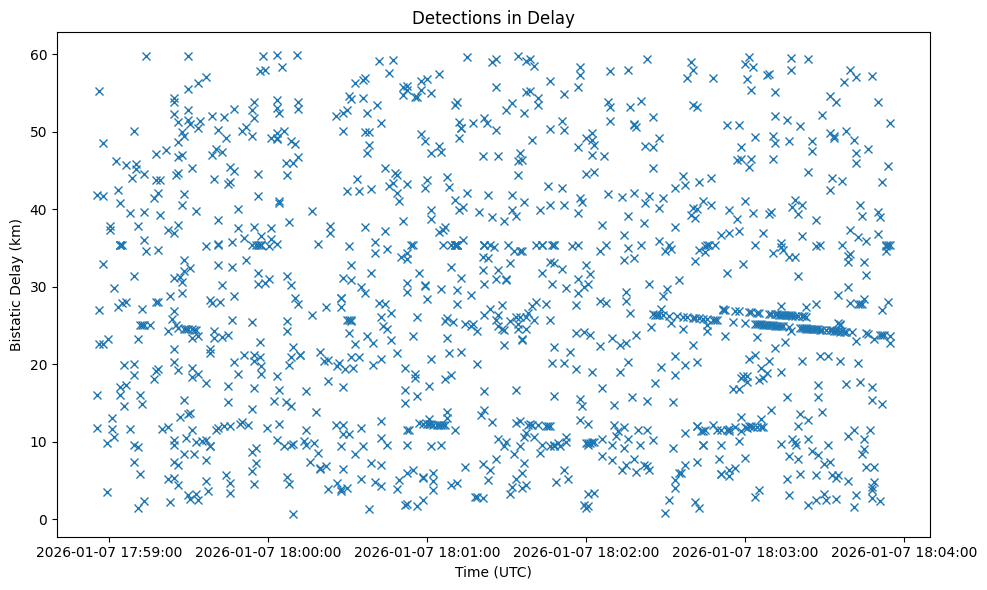 Detections in Delay

Bistatic Delay (km)

60
50
40
30
20
10
0

2026-01-07 17:59:00
2026-01-07 18:00:00
2026-01-07 18:01:00
2026-01-07 18:02:00
2026-01-07 18:03:00
2026-01-07 18:04:00

Time (UTC)